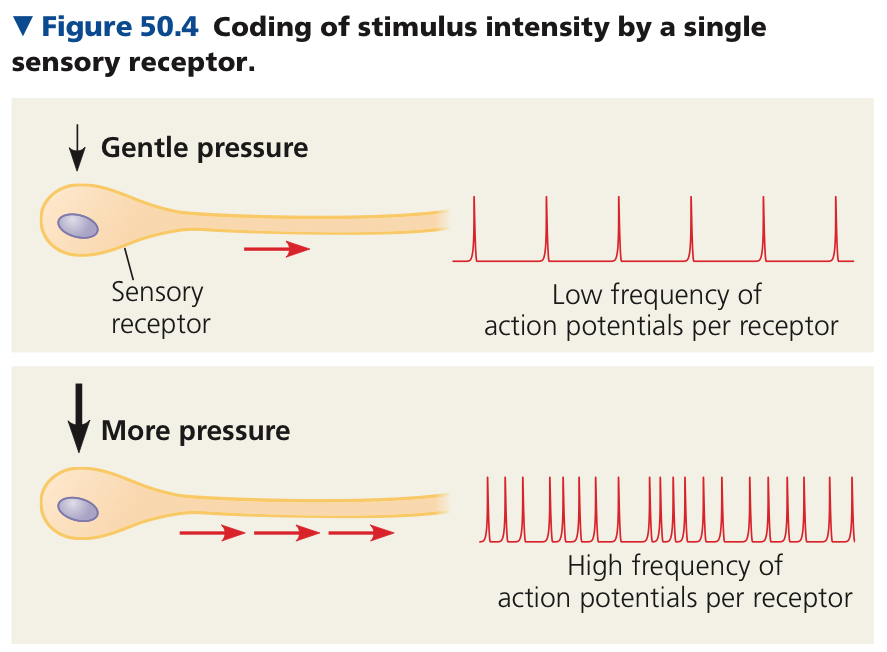 ▼ Figure 50.4 Coding of stimulus intensity by a single sensory receptor.

Gentle pressure

Sensory receptor

Low frequency of action potentials per receptor

More pressure

High frequency of action potentials per receptor